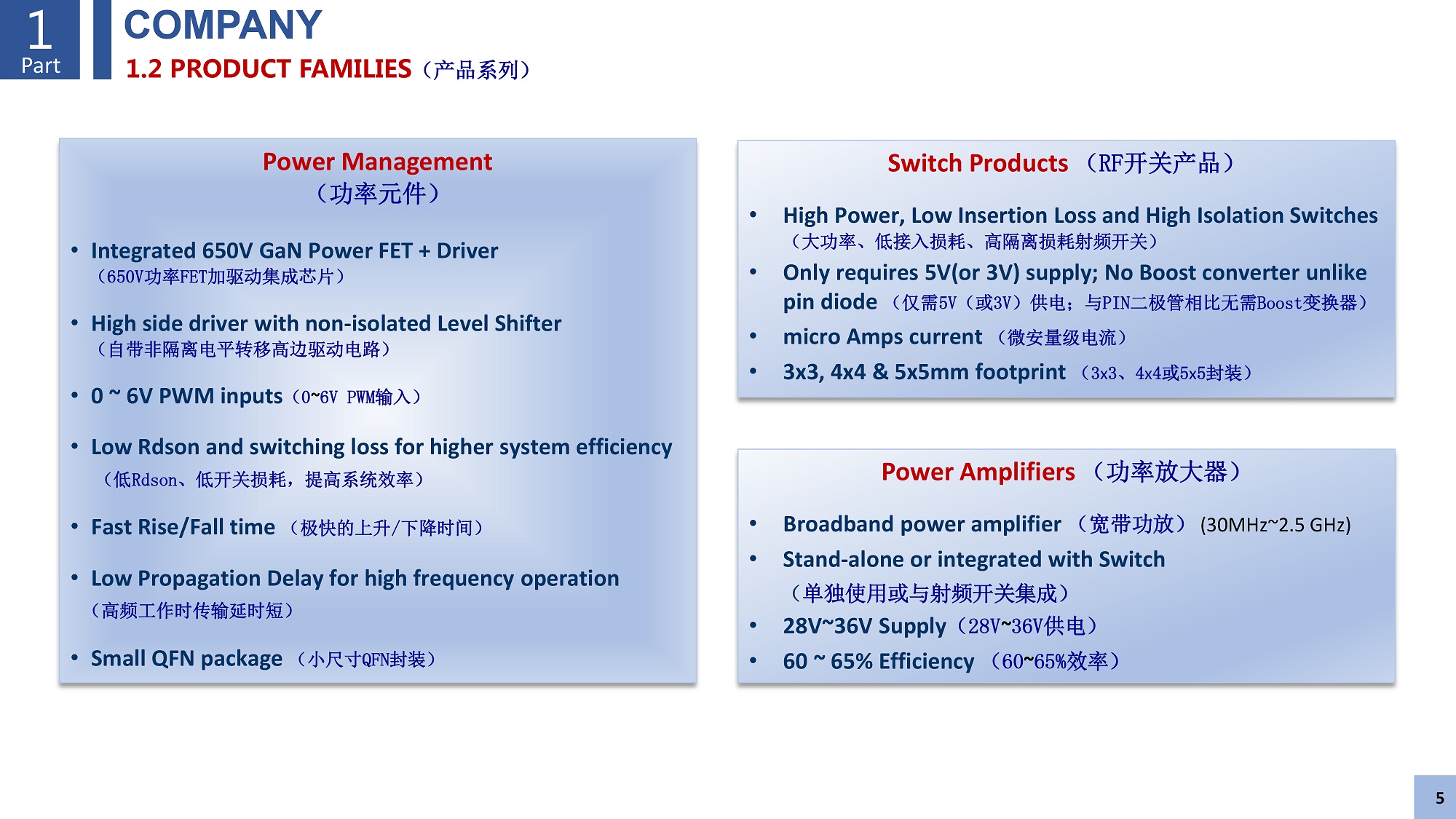 1
Part

COMPANY
1.2 PRODUCT FAMILIES（产品系列）

Power Management
（功率元件）

• Integrated 650V GaN Power FET + Driver
（650V功率FET加驱动集成芯片）

• High side driver with non-isolated Level Shifter
（自带非隔离电平转移高边驱动电路）

• 0 ~ 6V PWM inputs（0~6V PWM输入）

• Low Rdson and switching loss for higher system efficiency
（低Rdson、低开关损耗，提高系统效率）

• Fast Rise/Fall time （极快的上升/下降时间）

• Low Propagation Delay for high frequency operation
（高频工作时传输延时短）

• Small QFN package （小尺寸QFN封装）

Switch Products （RF开关产品）

• High Power, Low Insertion Loss and High Isolation Switches
（大功率、低接入损耗、高隔离损耗射频开关）

• Only requires 5V(or 3V) supply; No Boost converter unlike pin diode （仅需5V（或3V）供电；与PIN二极管相比无需Boost变换器）

• micro Amps current （微安量级电流）

• 3x3, 4x4 & 5x5mm footprint （3x3、4x4或5x5封装）

Power Amplifiers （功率放大器）

• Broadband power amplifier （宽带功放） (30MHz~2.5 GHz)

• Stand-alone or integrated with Switch
（单独使用或与射频开关集成）

• 28V~36V Supply（28V~36V供电）

• 60 ~ 65% Efficiency （60~65%效率）

5